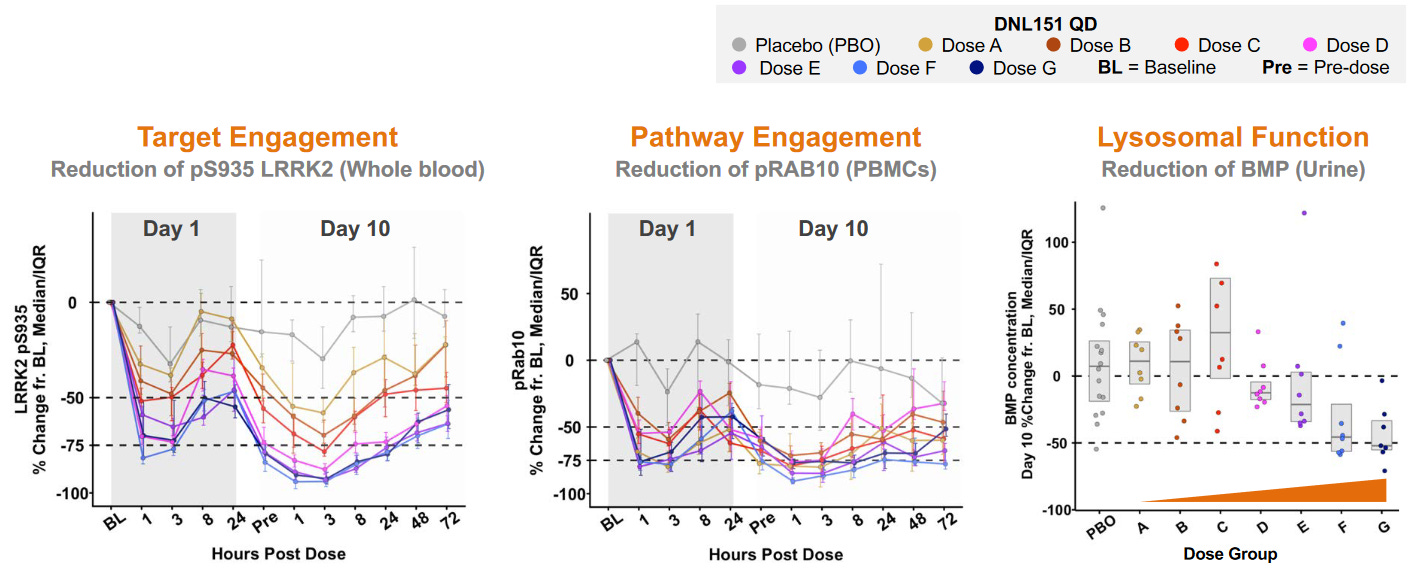 DNL151 QD
Placebo (PBO) Dose A Dose B Dose C Dose D
Dose E Dose F Dose G BL = Baseline Pre = Pre-dose

Target Engagement
Reduction of pS935 LRRK2 (Whole blood)

Day 1 Day 10

LRRK2 pS935
% Change fr. BL, Median/IQR

0
-50
-75
-100

BL 1 3 8 24 Pre 1 3 8 24 48 72
Hours Post Dose

Pathway Engagement
Reduction of pRAB10 (PBMCs)

Day 1 Day 10

pRab10
% Change fr. BL, Median/IQR

50
0
-50
-75
-100

BL 1 3 8 24 Pre 1 3 8 24 48 72
Hours Post Dose

Lysosomal Function
Reduction of BMP (Urine)

BMP concentration
Day 10 %Change fr. BL, Median/IQR

100
50
0
-50
-100

PBO A B C D E F G
Dose Group